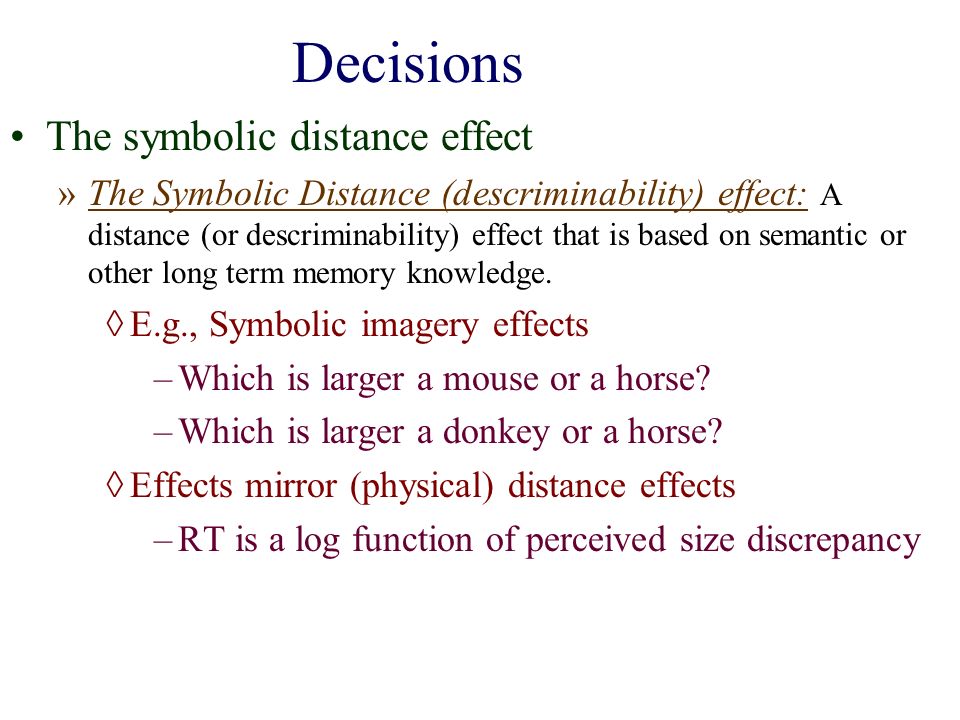 Decisions

• The symbolic distance effect

» The Symbolic Distance (descriminability) effect: A distance (or descriminability) effect that is based on semantic or other long term memory knowledge.

◊ E.g., Symbolic imagery effects

– Which is larger a mouse or a horse?

– Which is larger a donkey or a horse?

◊ Effects mirror (physical) distance effects

– RT is a log function of perceived size discrepancy